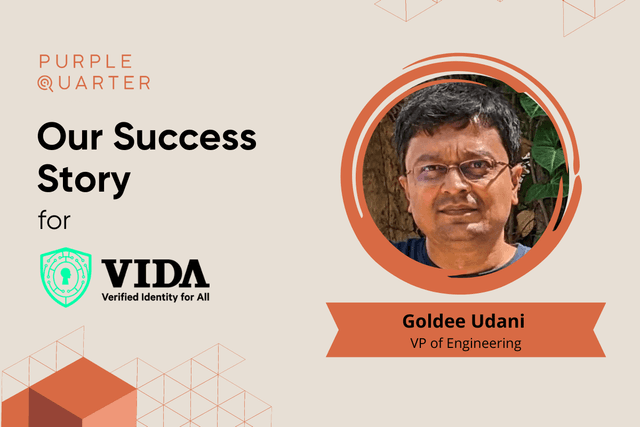 PURPLE
QUARTER

Our Success Story

for

VIDA
Verified Identity for All

Goldee Udani
VP of Engineering